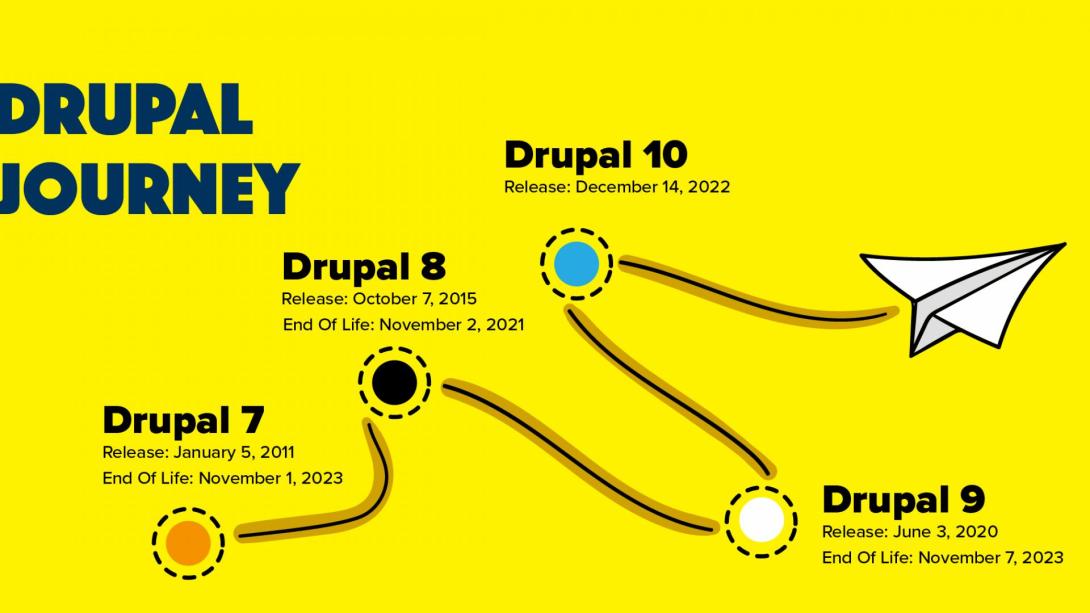 DRUPAL
JOURNEY

Drupal 10
Release: December 14, 2022

Drupal 8
Release: October 7, 2015
End Of Life: November 2, 2021

Drupal 7
Release: January 5, 2011
End Of Life: November 1, 2023

Drupal 9
Release: June 3, 2020
End Of Life: November 7, 2023